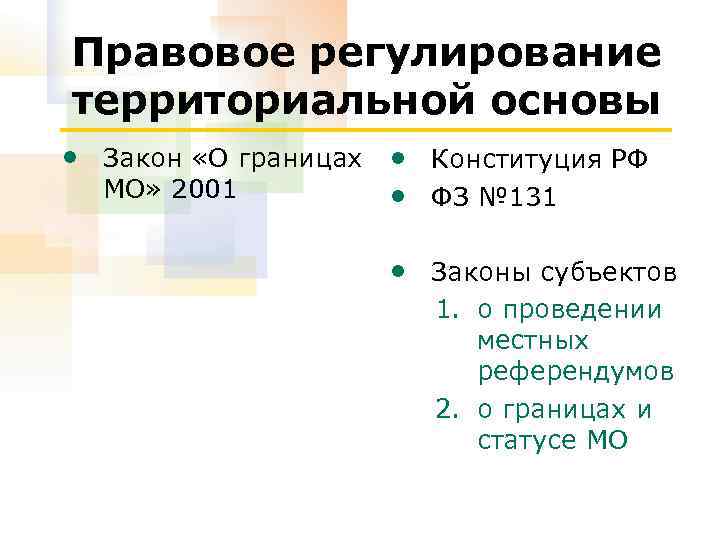 Правовое регулирование территориальной основы

• Закон «О границах МО» 2001

• Конституция РФ
• ФЗ №131

• Законы субъектов
1. о проведении местных референдумов
2. о границах и статусе МО